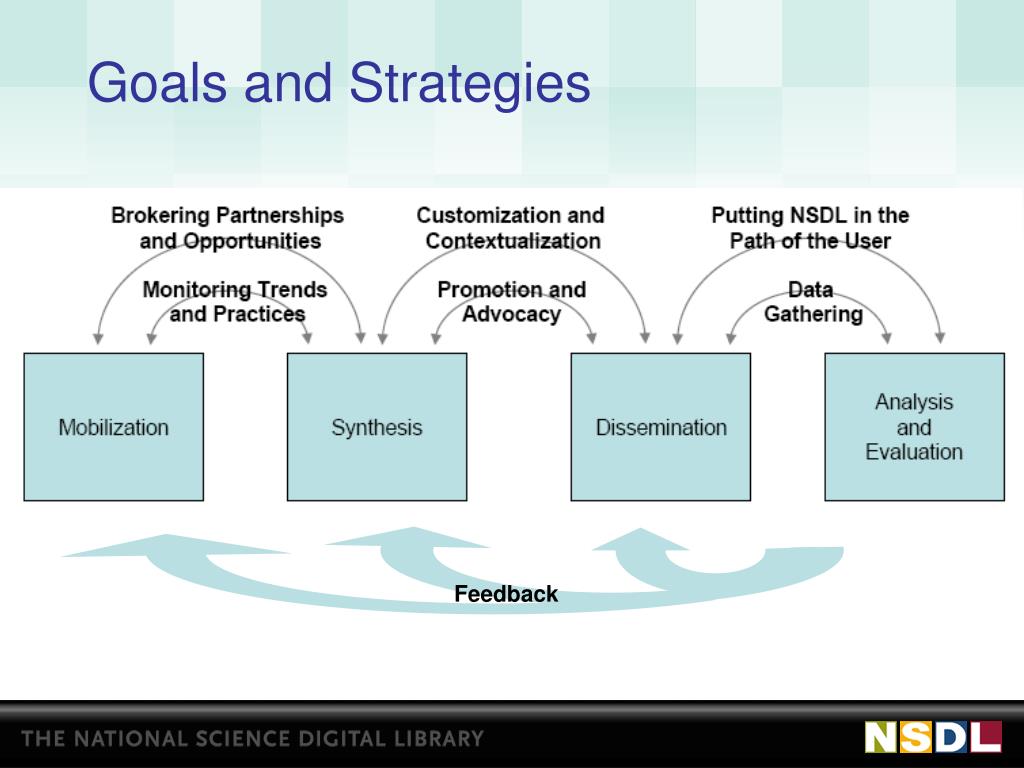 Goals and Strategies

Brokering Partnerships and Opportunities

Monitoring Trends and Practices

Customization and Contextualization

Promotion and Advocacy

Putting NSDL in the Path of the User

Data Gathering

Mobilization

Synthesis

Dissemination

Analysis and Evaluation

Feedback

THE NATIONAL SCIENCE DIGITAL LIBRARY

NSDL